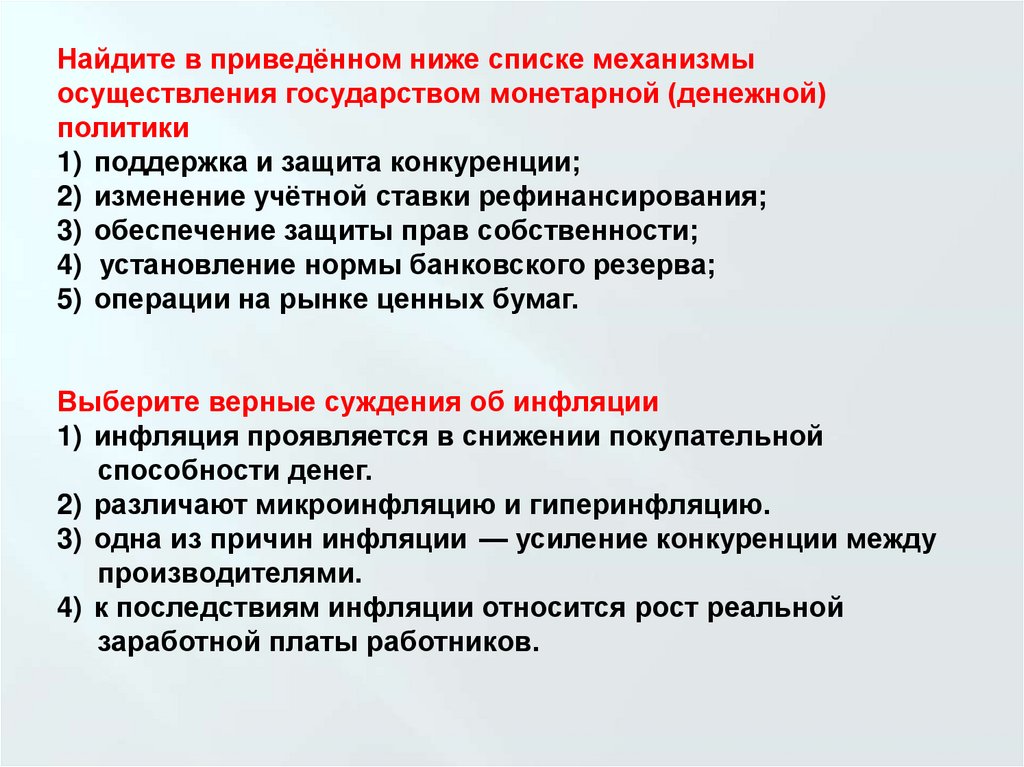 Найдите в приведённом ниже списке механизмы осуществления государством монетарной (денежной) политики
1) поддержка и защита конкуренции;
2) изменение учётной ставки рефинансирования;
3) обеспечение защиты прав собственности;
4) установление нормы банковского резерва;
5) операции на рынке ценных бумаг.

Выберите верные суждения об инфляции
1) инфляция проявляется в снижении покупательной способности денег.
2) различают микроинфляцию и гиперинфляцию.
3) одна из причин инфляции — усиление конкуренции между производителями.
4) к последствиям инфляции относится рост реальной заработной платы работников.